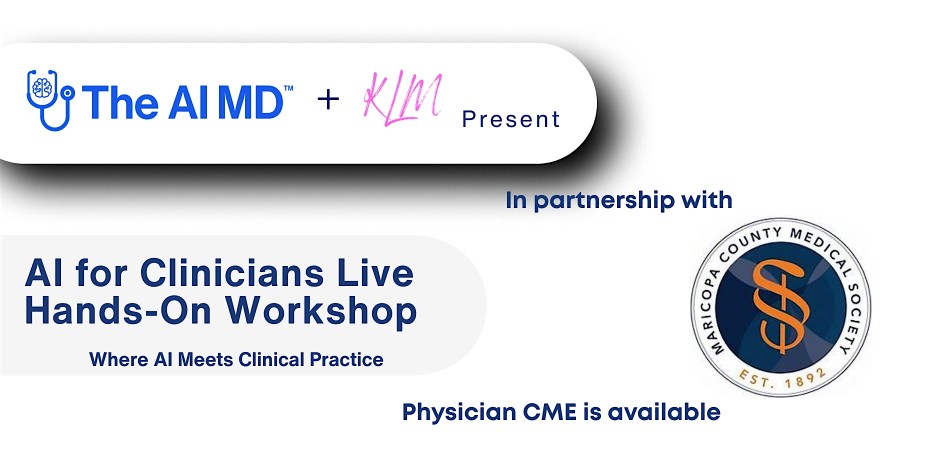 The AI MD™ + KLM Present

In partnership with

AI for Clinicians Live Hands-On Workshop

Where AI Meets Clinical Practice

MARICOPA COUNTY MEDICAL SOCIETY
EST. 1892

Physician CME is available